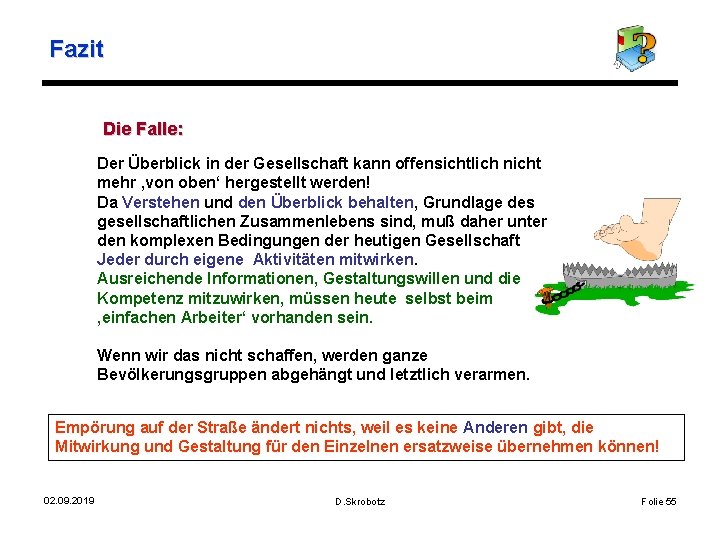 Fazit

Die Falle:

Der Überblick in der Gesellschaft kann offensichtlich nicht mehr ‚von oben‘ hergestellt werden!
Da Verstehen und den Überblick behalten, Grundlage des gesellschaftlichen Zusammenlebens sind, muß daher unter den komplexen Bedingungen der heutigen Gesellschaft Jeder durch eigene Aktivitäten mitwirken.
Ausreichende Informationen, Gestaltungswillen und die Kompetenz mitzuwirken, müssen heute selbst beim ‚einfachen Arbeiter‘ vorhanden sein.

Wenn wir das nicht schaffen, werden ganze Bevölkerungsgruppen abgehängt und letztlich verarmen.

Empörung auf der Straße ändert nichts, weil es keine Anderen gibt, die Mitwirkung und Gestaltung für den Einzelnen ersatzweise übernehmen können!

02.09.2019

D.Skrobotz

Folie 55